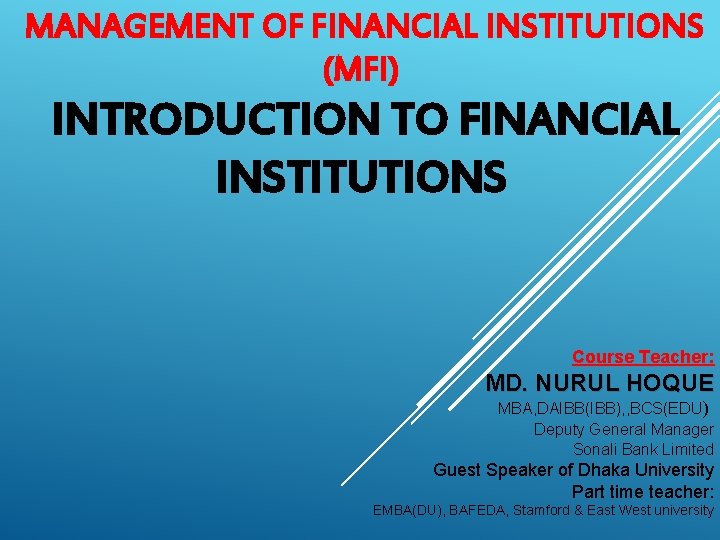 MANAGEMENT OF FINANCIAL INSTITUTIONS (MFI)

INTRODUCTION TO FINANCIAL INSTITUTIONS

Course Teacher:
MD. NURUL HOQUE
MBA,DAIBB(IBB),,BCS(EDU)
Deputy General Manager
Sonali Bank Limited
Guest Speaker of Dhaka University
Part time teacher:
EMBA(DU), BAFEDA, Stamford & East West university